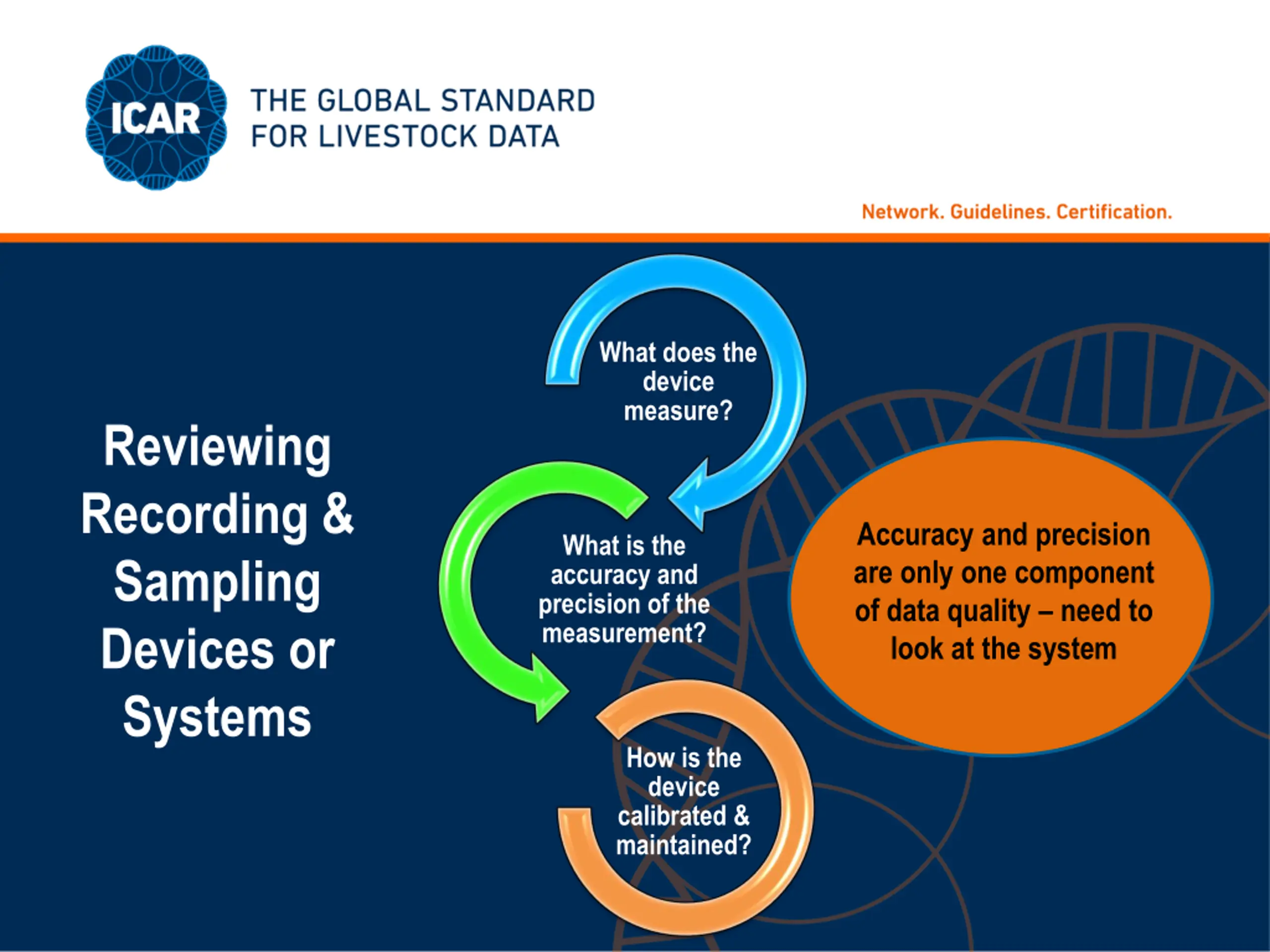 ICAR

THE GLOBAL STANDARD FOR LIVESTOCK DATA

Network. Guidelines. Certification.

Reviewing Recording & Sampling Devices or Systems

What does the device measure?

What is the accuracy and precision of the measurement?

How is the device calibrated & maintained?

Accuracy and precision are only one component of data quality – need to look at the system